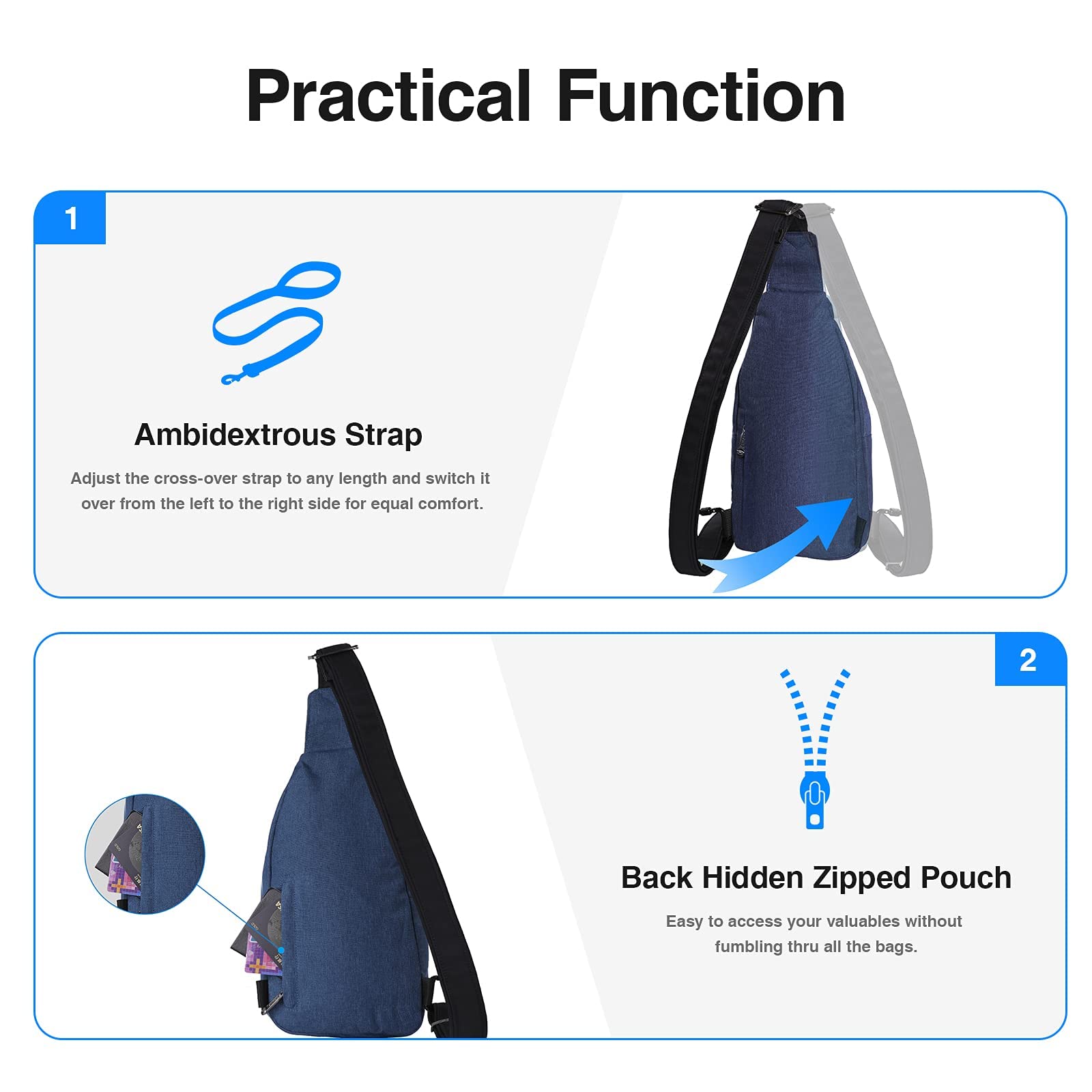 Practical Function

1

Ambidextrous Strap

Adjust the cross-over strap to any length and switch it over from the left to the right side for equal comfort.

2

Back Hidden Zipped Pouch

Easy to access your valuables without fumbling thru all the bags.